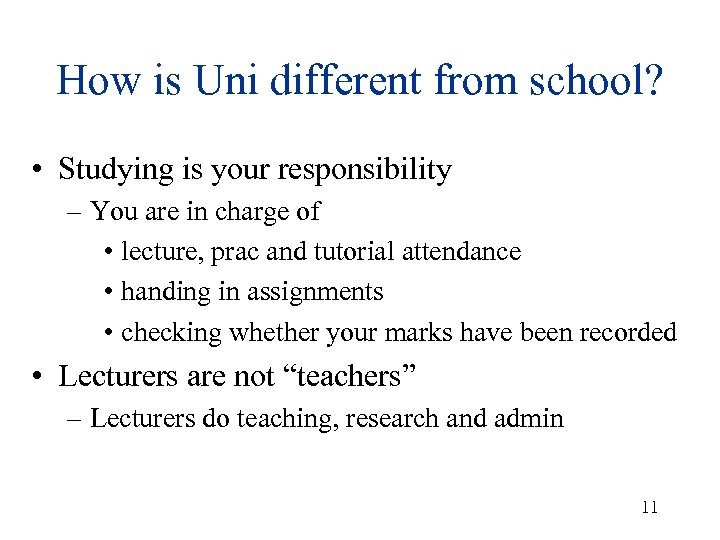 How is Uni different from school?

• Studying is your responsibility
– You are in charge of
• lecture, prac and tutorial attendance
• handing in assignments
• checking whether your marks have been recorded
• Lecturers are not “teachers”
– Lecturers do teaching, research and admin

11